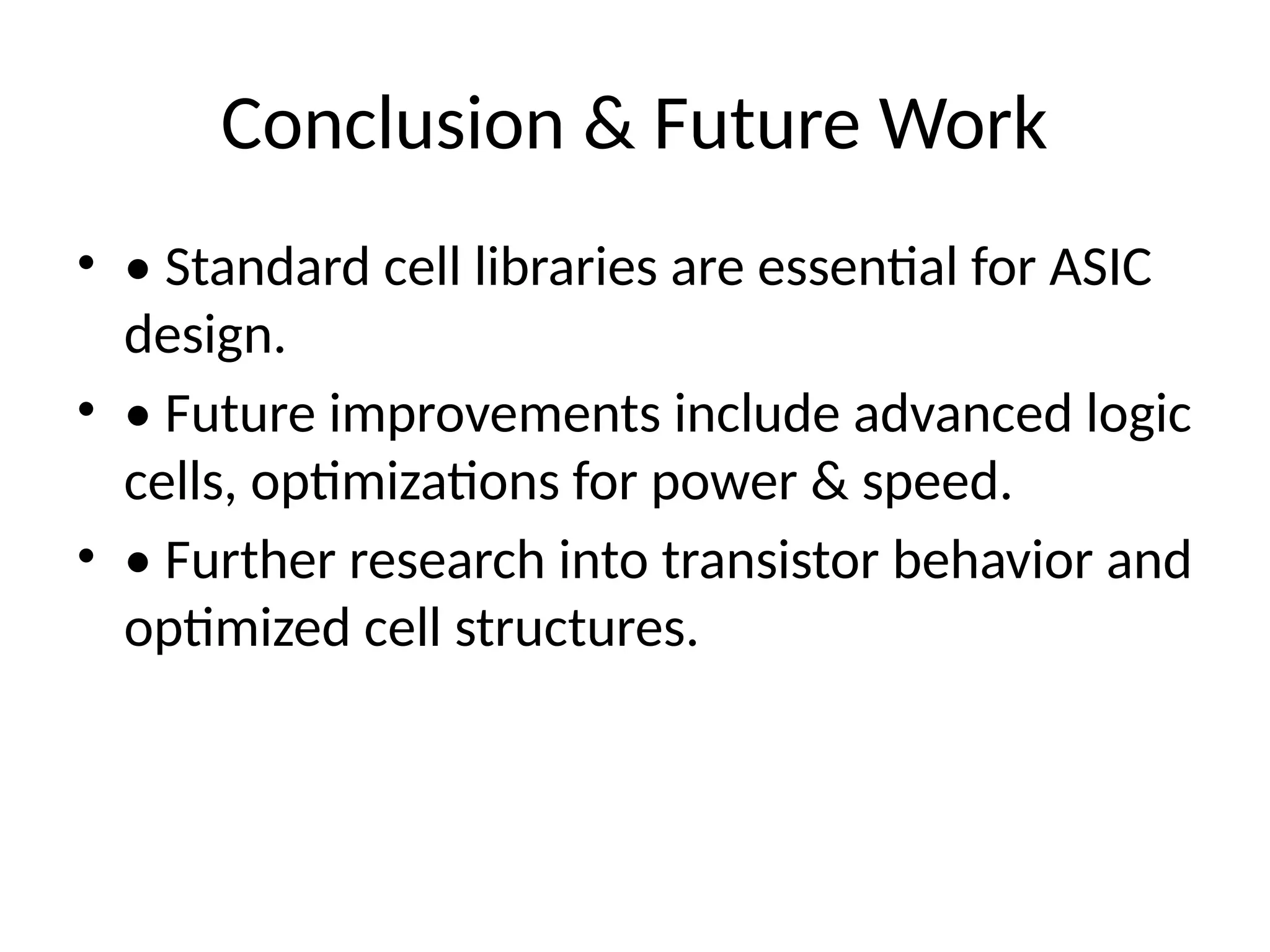 Conclusion & Future Work

• • Standard cell libraries are essential for ASIC design.
• • Future improvements include advanced logic cells, optimizations for power & speed.
• • Further research into transistor behavior and optimized cell structures.